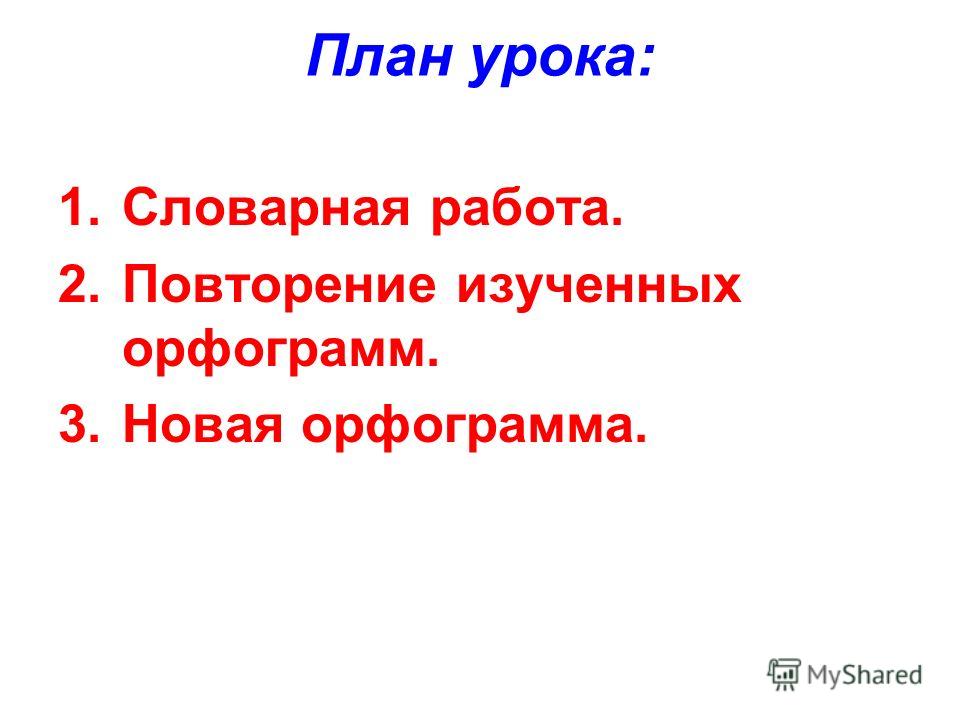 План урока:

1. Словарная работа.
2. Повторение изученных орфограмм.
3. Новая орфограмма.

MyShared